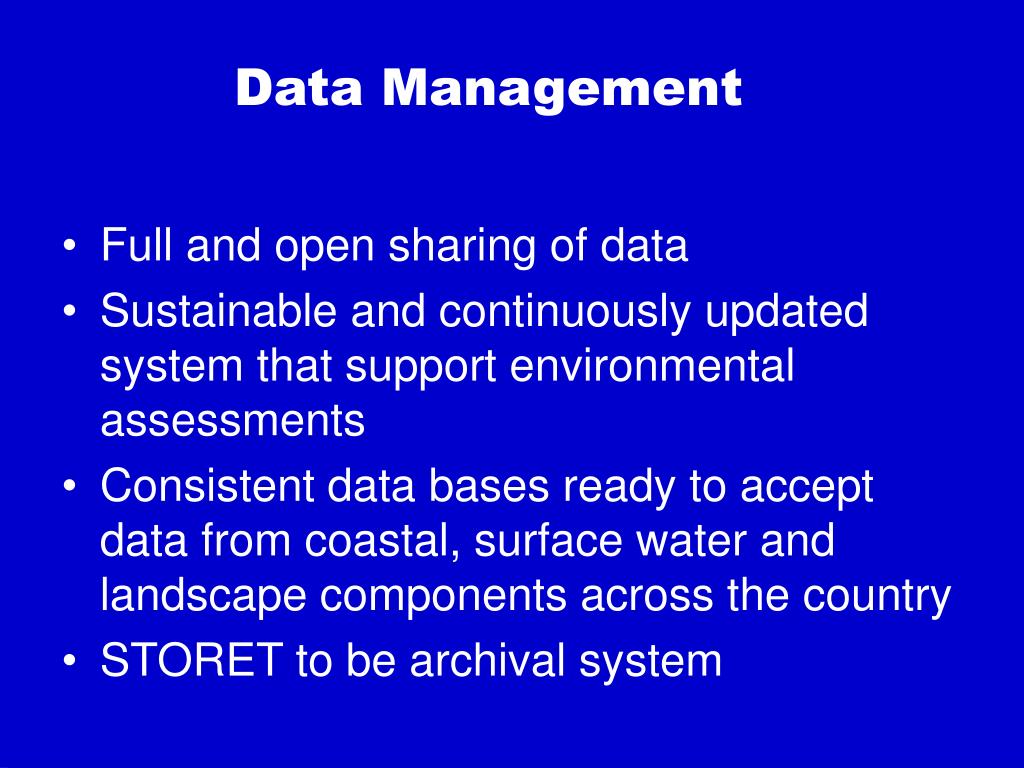 Data Management

• Full and open sharing of data
• Sustainable and continuously updated system that support environmental assessments
• Consistent data bases ready to accept data from coastal, surface water and landscape components across the country
• STORET to be archival system